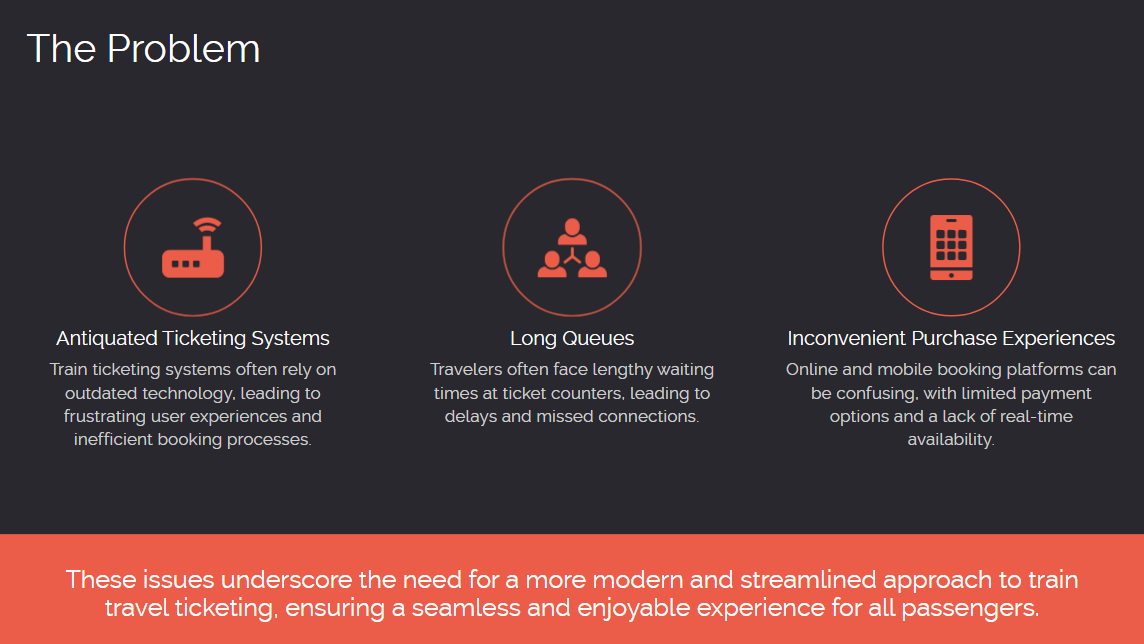 The Problem

Antiquated Ticketing Systems

Train ticketing systems often rely on outdated technology, leading to frustrating user experiences and inefficient booking processes.

Long Queues

Travelers often face lengthy waiting times at ticket counters, leading to delays and missed connections.

Inconvenient Purchase Experiences

Online and mobile booking platforms can be confusing, with limited payment options and a lack of real-time availability.

These issues underscore the need for a more modern and streamlined approach to train travel ticketing, ensuring a seamless and enjoyable experience for all passengers.